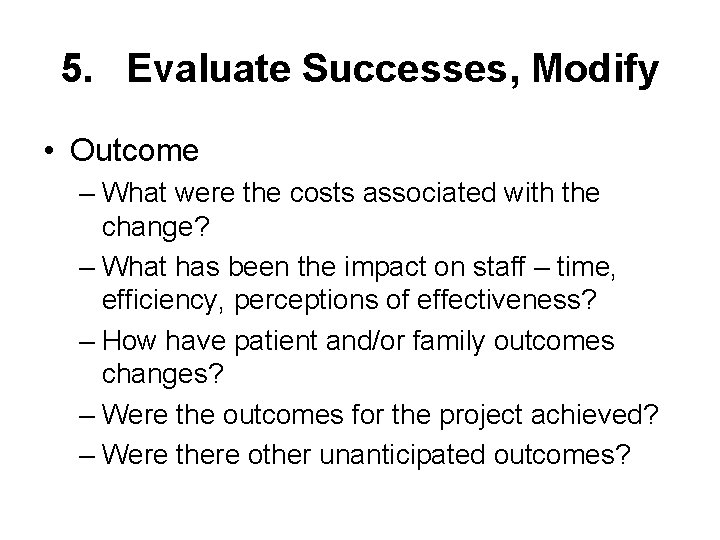 5. Evaluate Successes, Modify

• Outcome

– What were the costs associated with the change?

– What has been the impact on staff – time, efficiency, perceptions of effectiveness?

– How have patient and/or family outcomes changes?

– Were the outcomes for the project achieved?

– Were there other unanticipated outcomes?